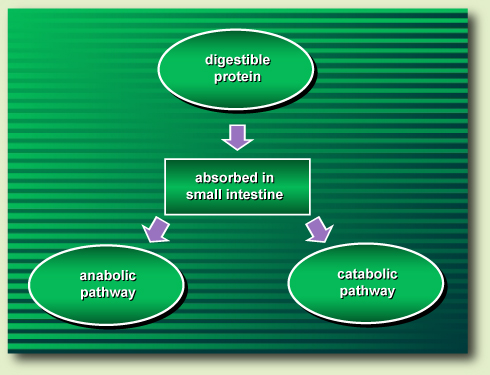 digestible protein

absorbed in small intestine

anabolic pathway

catabolic pathway